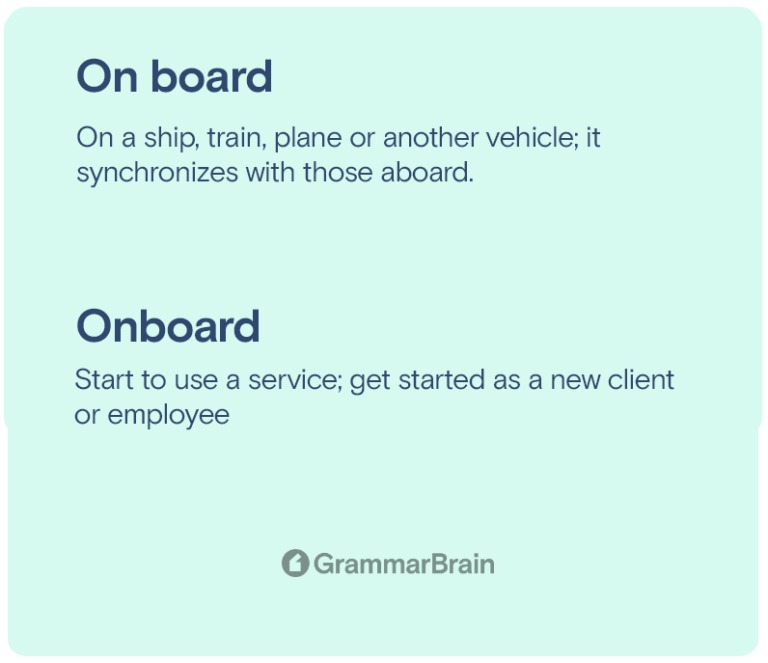 On board

On a ship, train, plane or another vehicle; it synchronizes with those aboard.

Onboard

Start to use a service; get started as a new client or employee

GrammarBrain